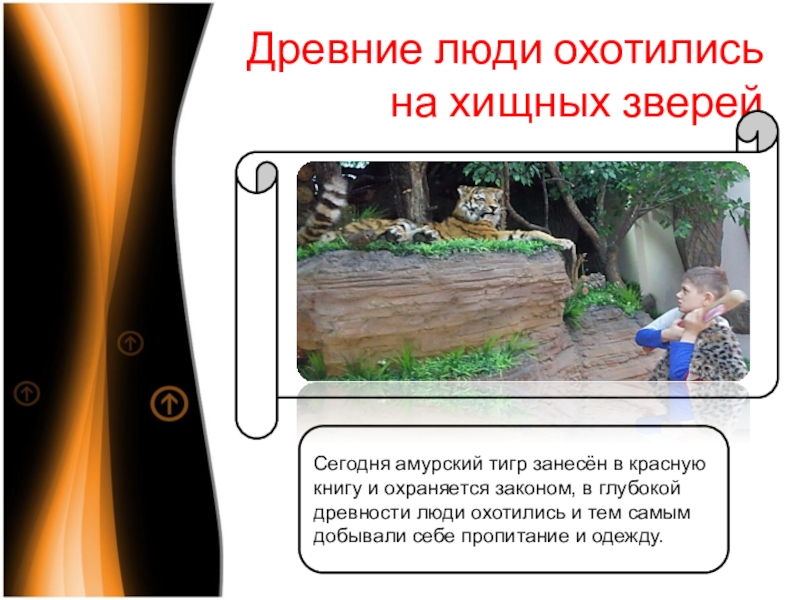 Древние люди охотились на хищных зверей

Сегодня амурский тигр занесён в красную книгу и охраняется законом, в глубокой древности люди охотились и тем самым добывали себе пропитание и одежду.